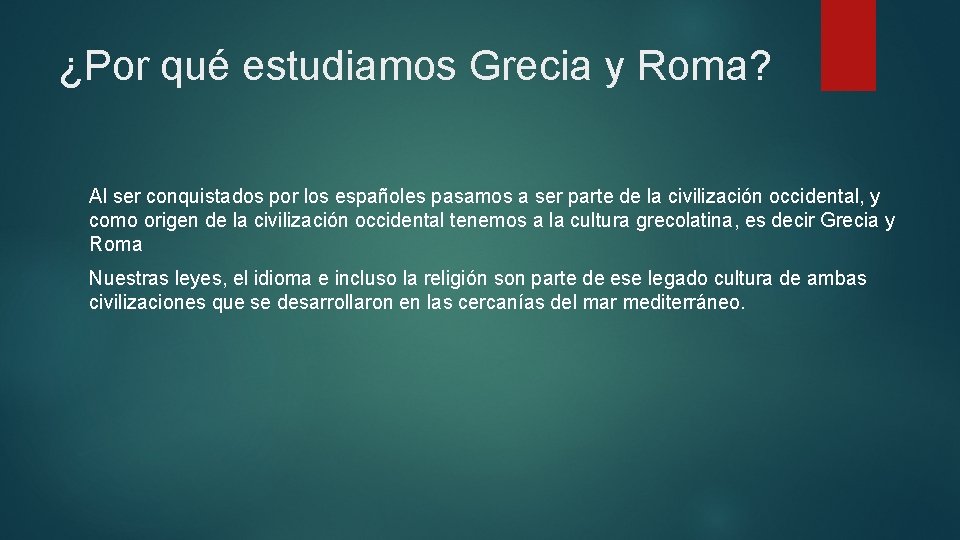 ¿Por qué estudiamos Grecia y Roma?

Al ser conquistados por los españoles pasamos a ser parte de la civilización occidental, y como origen de la civilización occidental tenemos a la cultura grecolatina, es decir Grecia y Roma

Nuestras leyes, el idioma e incluso la religión son parte de ese legado cultura de ambas civilizaciones que se desarrollaron en las cercanías del mar mediterráneo.